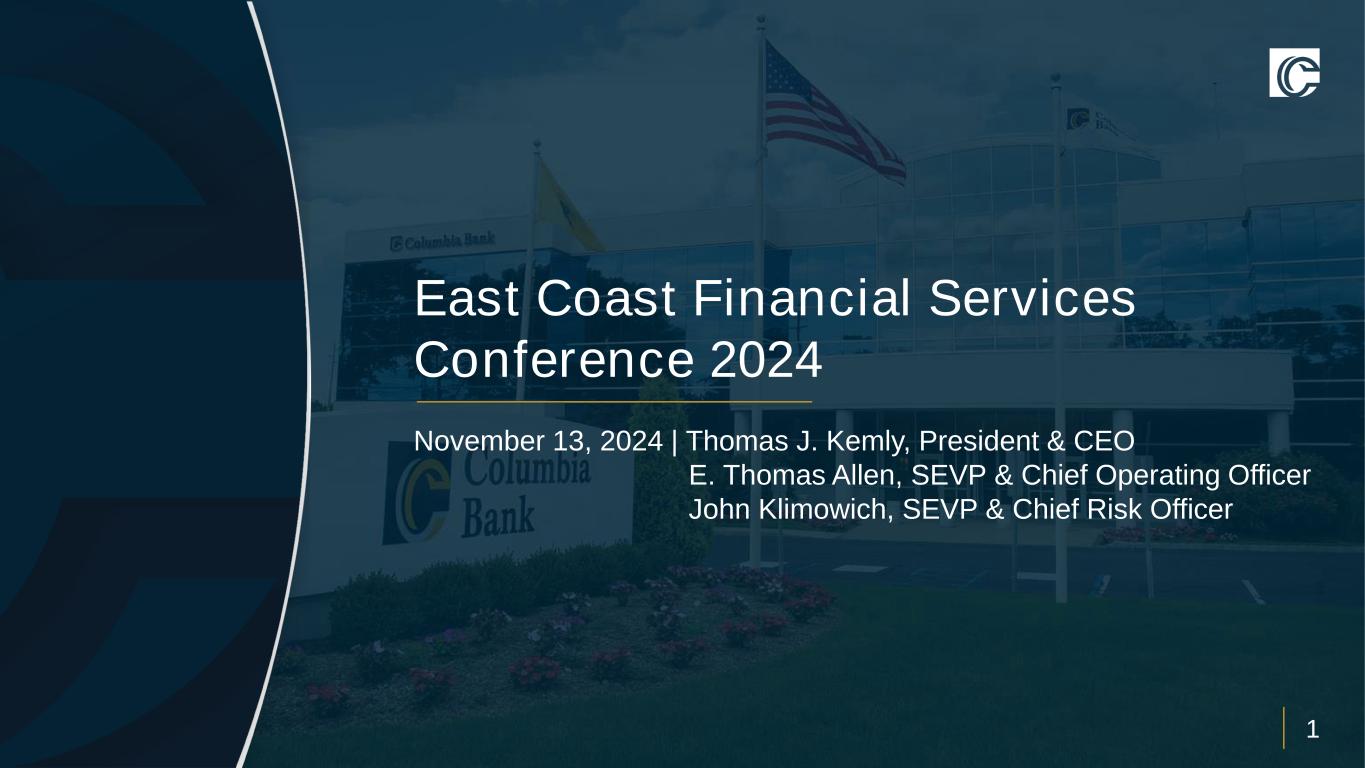 Columbia Bank

East Coast Financial Services Conference 2024

November 13, 2024 | Thomas J. Kemly, President & CEO
E. Thomas Allen, SEVP & Chief Operating Officer
John Klimowich, SEVP & Chief Risk Officer

Columbia Bank

1